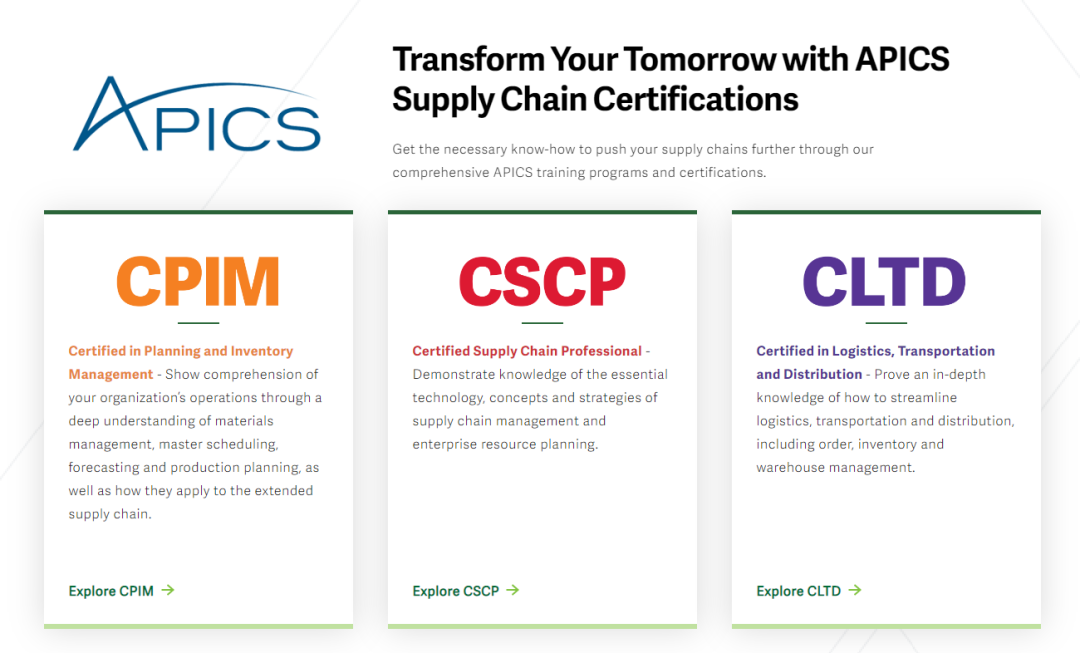 APICS

Transform Your Tomorrow with APICS Supply Chain Certifications

Get the necessary know-how to push your supply chains further through our comprehensive APICS training programs and certifications.

CPIM

Certified in Planning and Inventory Management - Show comprehension of your organization's operations through a deep understanding of materials management, master scheduling, forecasting and production planning, as well as how they apply to the extended supply chain.

Explore CPIM →

CSCP

Certified Supply Chain Professional - Demonstrate knowledge of the essential technology, concepts and strategies of supply chain management and enterprise resource planning.

Explore CSCP →

CLTD

Certified in Logistics, Transportation and Distribution - Prove an in-depth knowledge of how to streamline logistics, transportation and distribution, including order, inventory and warehouse management.

Explore CLTD →